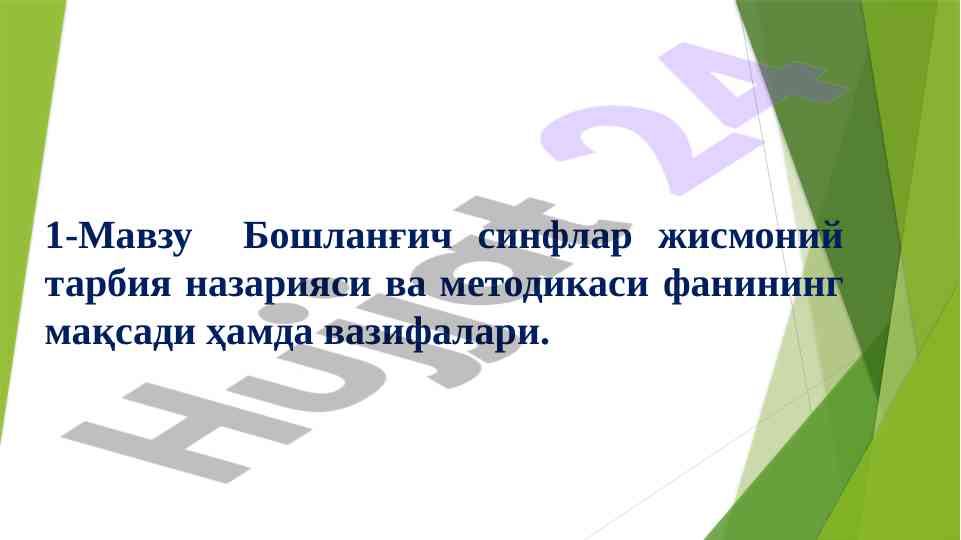 1-Мавзу Бошланғич синфлар жисмоний тарбия назарияси ва методикаси фанининг мақсади ҳамда вазифалари.

Hujjat 24